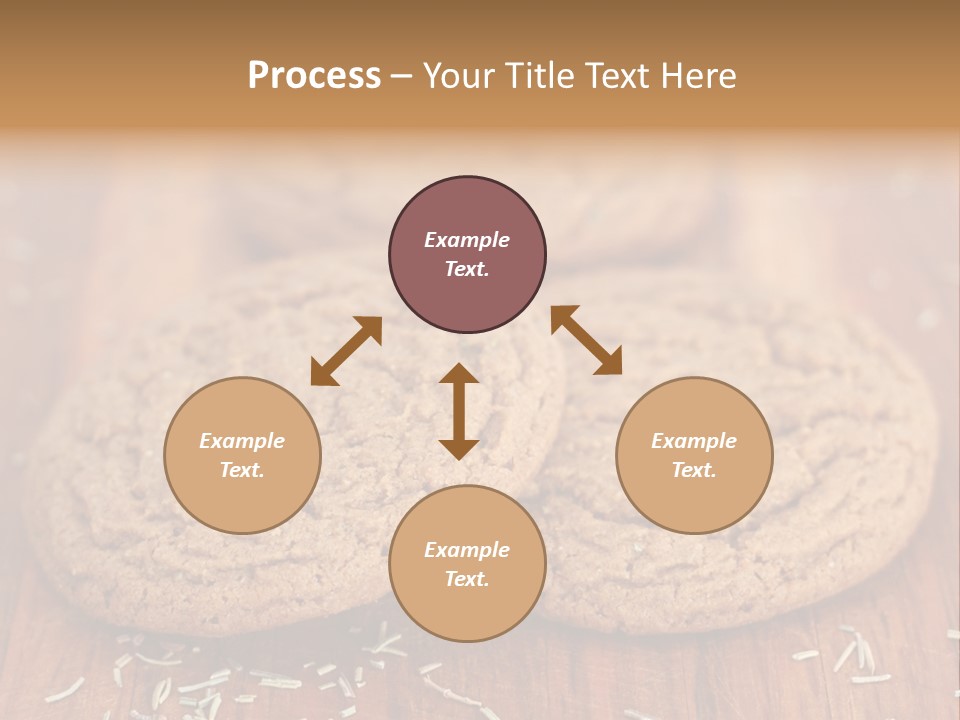 Process – Your Title Text Here

Example Text.

Example Text.

Example Text.

Example Text.